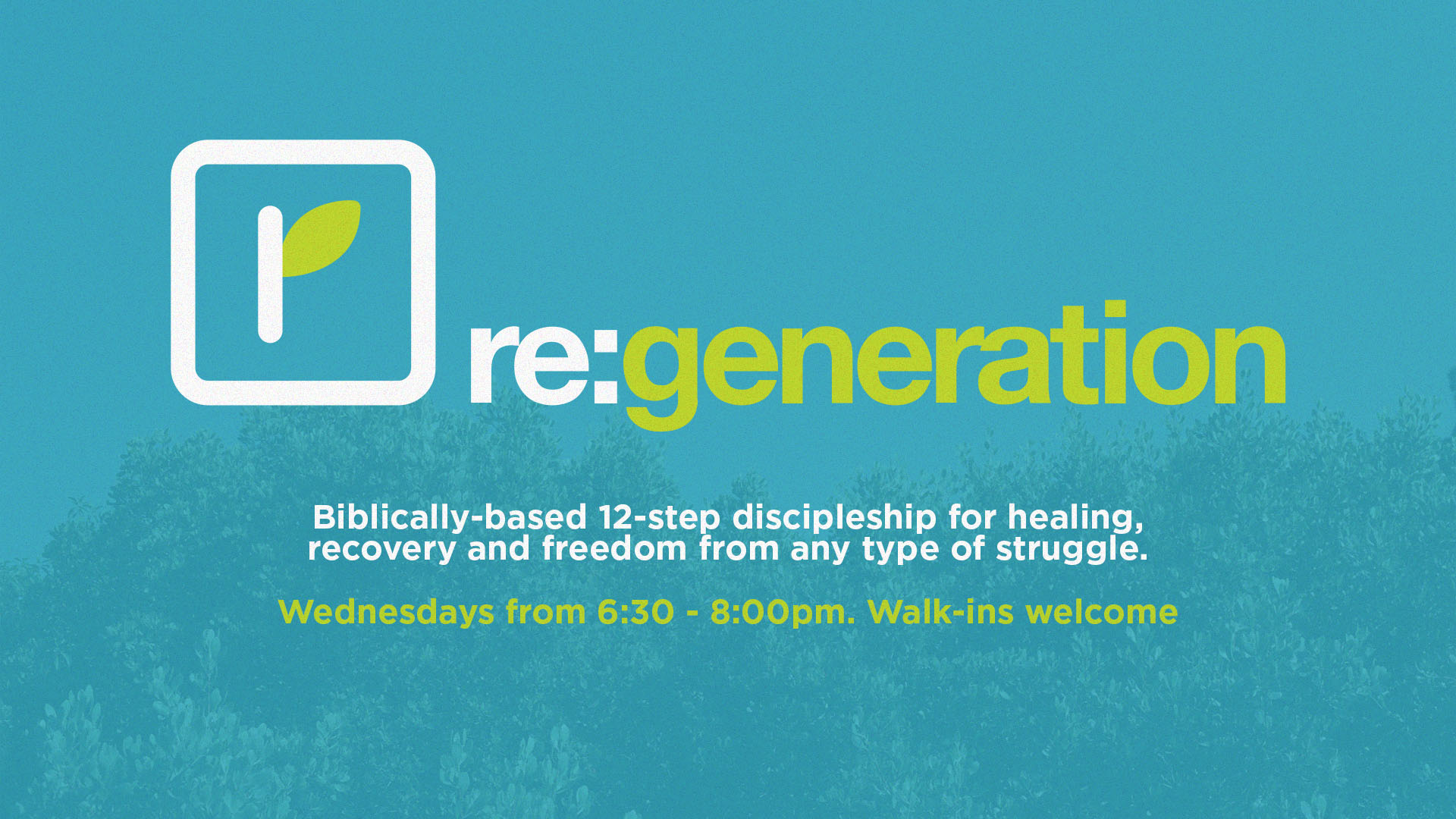 re:generation

Biblically-based 12-step discipleship for healing, recovery and freedom from any type of struggle.

Wednesdays from 6:30 - 8:00pm. Walk-ins welcome